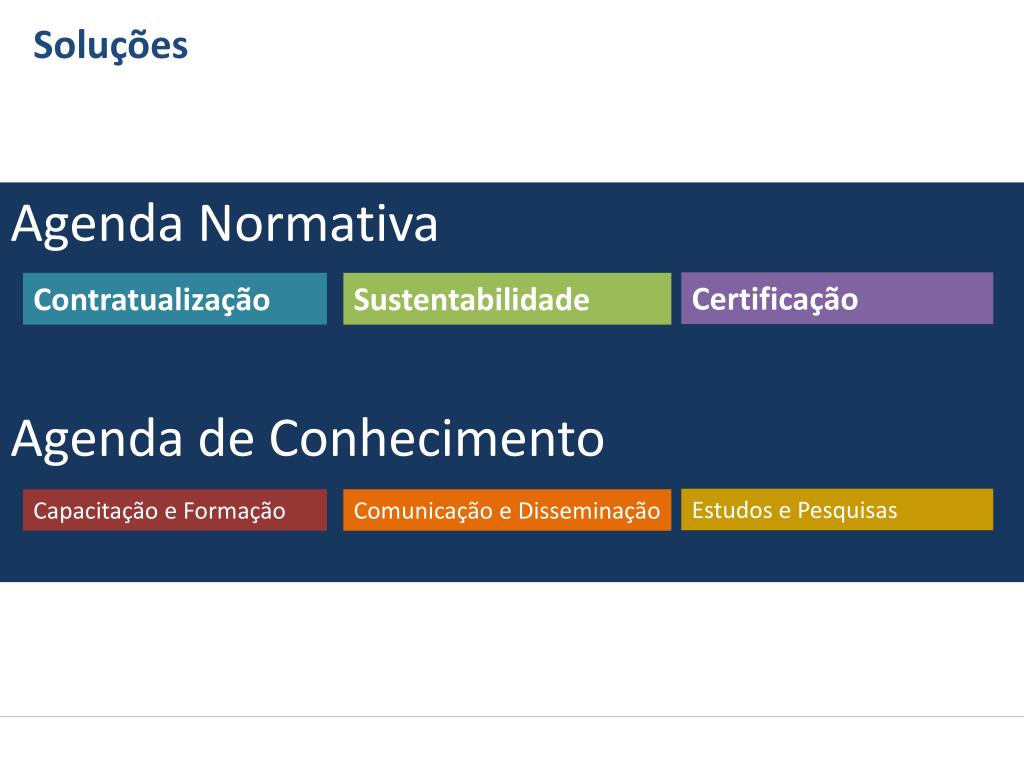 Soluções

Agenda Normativa

Contratualização

Sustentabilidade

Certificação

Agenda de Conhecimento

Capacitação e Formação

Comunicação e Disseminação

Estudos e Pesquisas